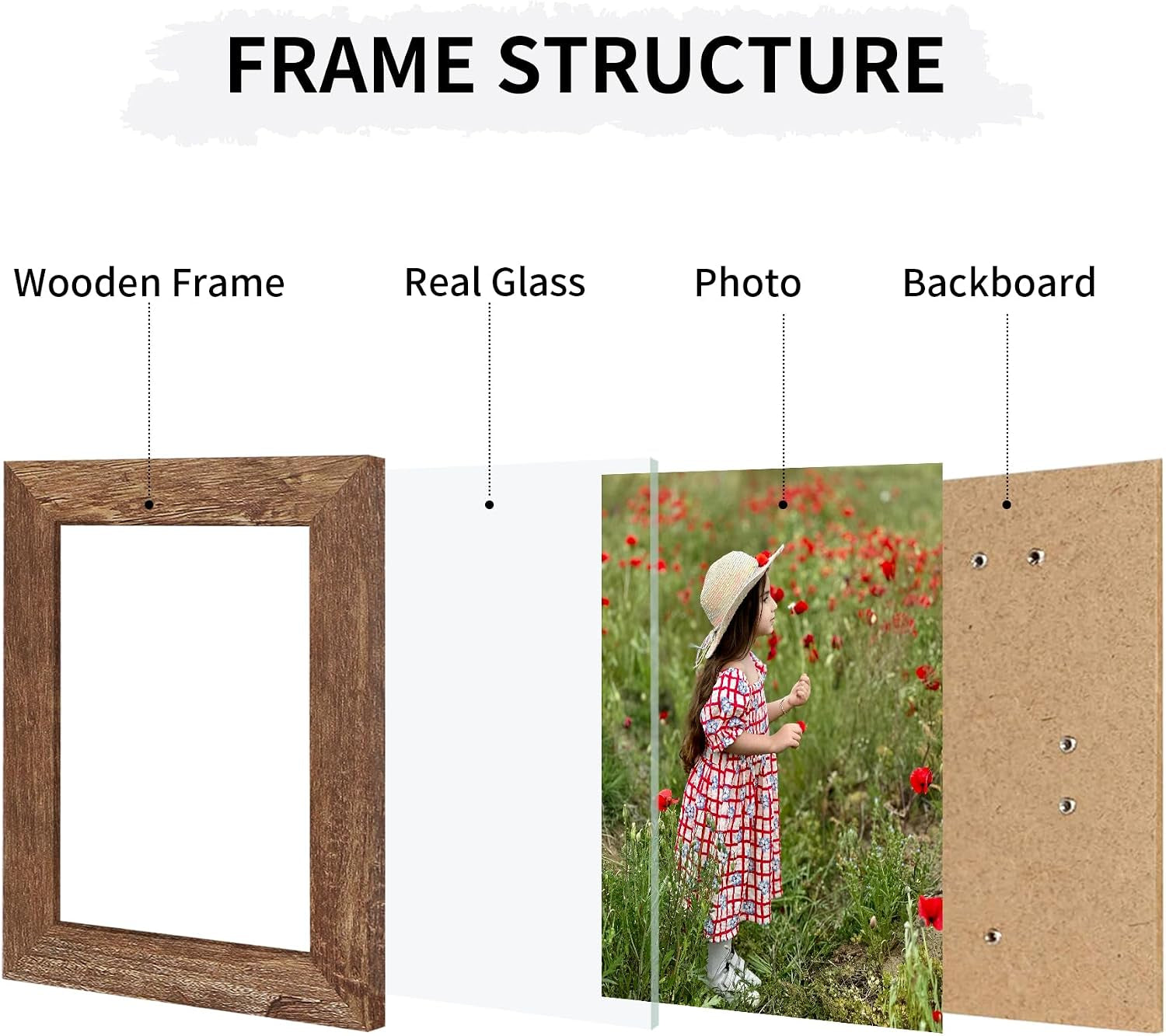 FRAME STRUCTURE

Wooden Frame

Real Glass

Photo

Backboard